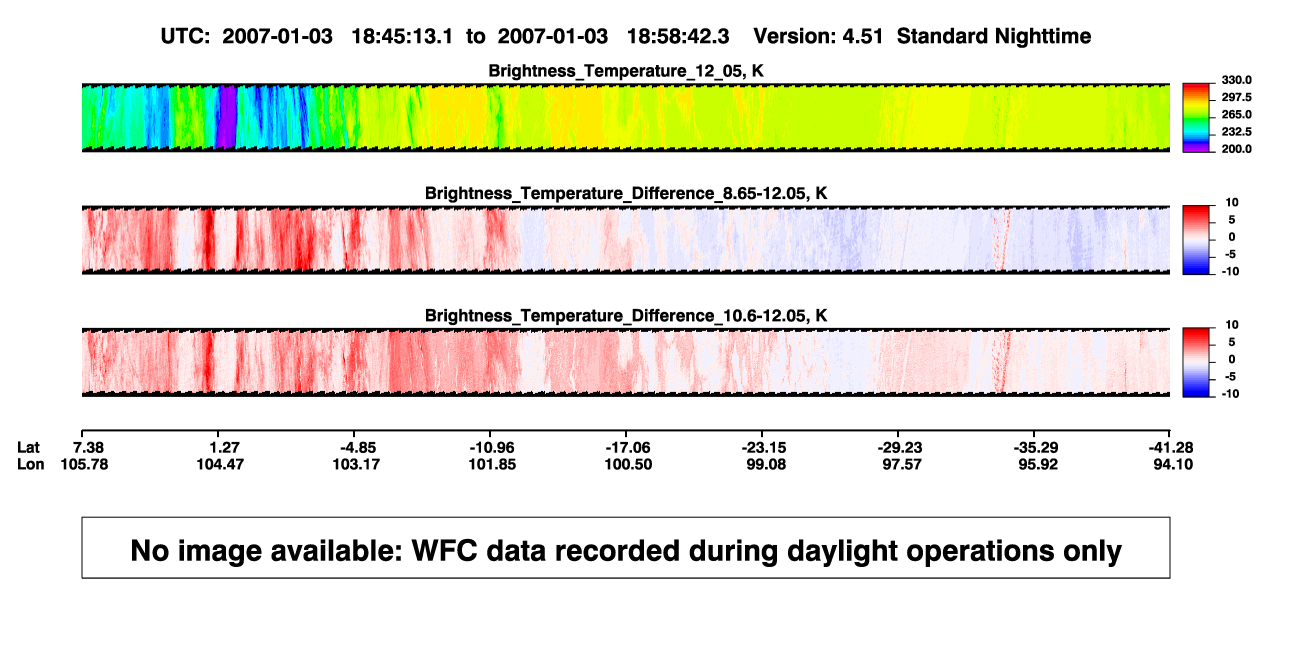 UTC: 2007-01-03 18:45:13.1 to 2007-01-03 18:58:42.3 Version: 4.51 Standard Nighttime

Brightness_Temperature_12_05, K

330.0
297.5
265.0
232.5
200.0

Brightness_Temperature_Difference_8.65-12.05, K

10
5
0
-5
-10

Brightness_Temperature_Difference_10.6-12.05, K

10
5
0
-5
-10

| Lat | 7.38 | 1.27 | -4.85 | -10.96 | -17.06 | -23.15 | -29.23 | -35.29 | -41.28 |
|---|---|---|---|---|---|---|---|---|---|
| Lon | 105.78 | 104.47 | 103.17 | 101.85 | 100.50 | 99.08 | 97.57 | 95.92 | 94.10 |

No image available: WFC data recorded during daylight operations only